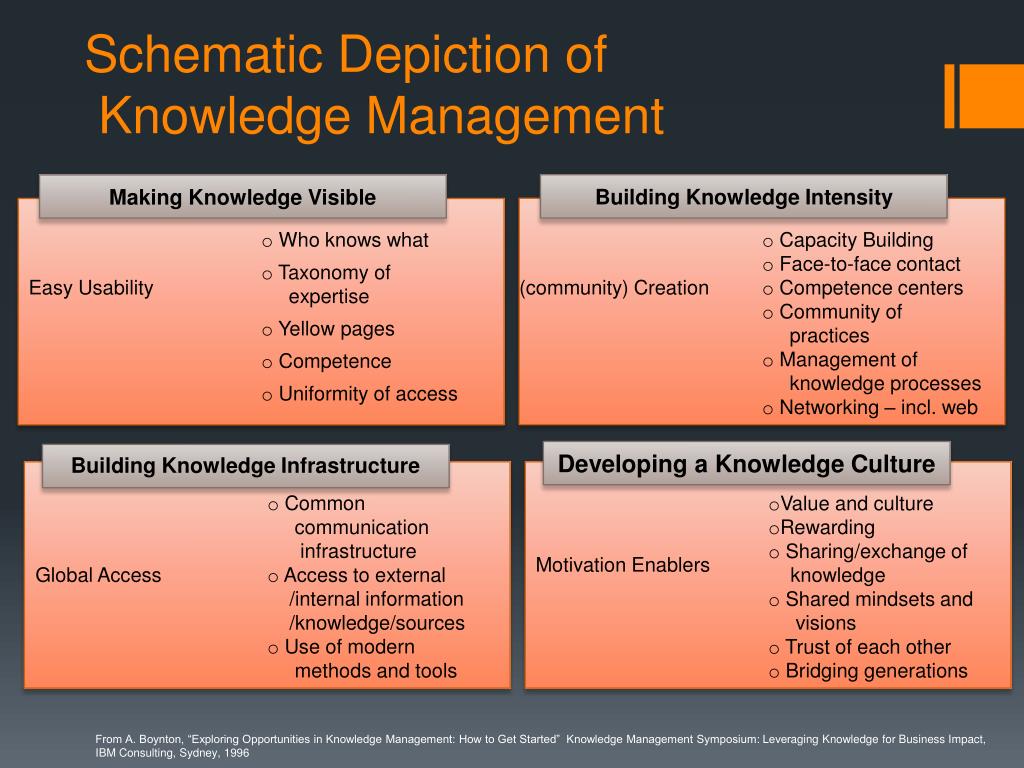 Schematic Depiction of Knowledge Management

Making Knowledge Visible

Easy Usability

o Who knows what
o Taxonomy of expertise
o Yellow pages
o Competence
o Uniformity of access

Building Knowledge Intensity

(community) Creation

o Capacity Building
o Face-to-face contact
o Competence centers
o Community of practices
o Management of knowledge processes
o Networking – incl. web

Building Knowledge Infrastructure

Global Access

o Common communication infrastructure
o Access to external /internal information /knowledge/sources
o Use of modern methods and tools

Developing a Knowledge Culture

Motivation Enablers

oValue and culture
oRewarding
o Sharing/exchange of knowledge
o Shared mindsets and visions
o Trust of each other
o Bridging generations

From A. Boynton, "Exploring Opportunities in Knowledge Management: How to Get Started" Knowledge Management Symposium: Leveraging Knowledge for Business Impact, IBM Consulting, Sydney, 1996